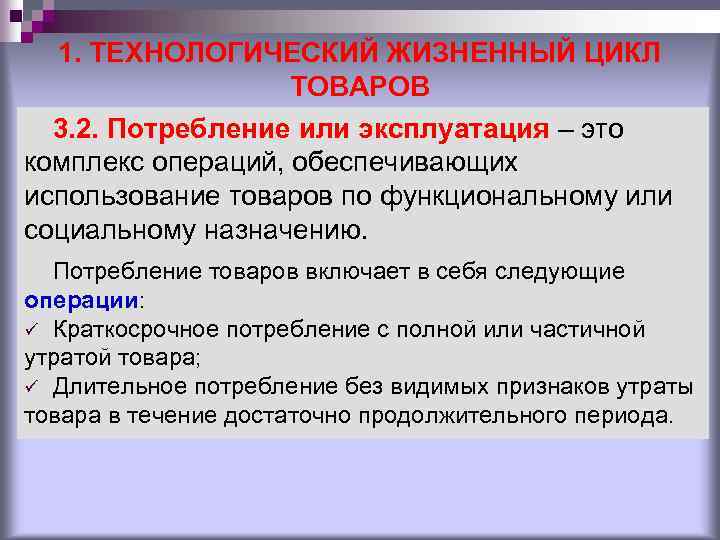 1. ТЕХНОЛОГИЧЕСКИЙ ЖИЗНЕННЫЙ ЦИКЛ ТОВАРОВ

3.2. Потребление или эксплуатация – это комплекс операций, обеспечивающих использование товаров по функциональному или социальному назначению.

Потребление товаров включает в себя следующие операции:
✓ Краткосрочное потребление с полной или частичной утратой товара;
✓ Длительное потребление без видимых признаков утраты товара в течение достаточно продолжительного периода.